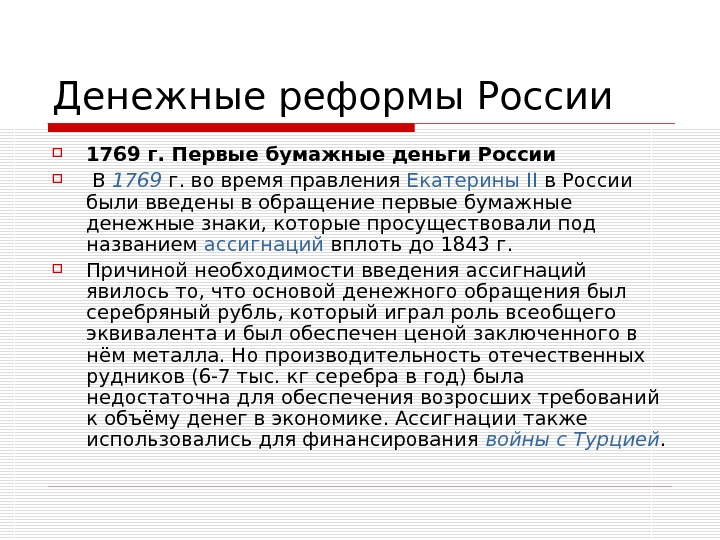 Денежные реформы России

1769 г. Первые бумажные деньги России

В 1769 г. во время правления Екатерины II в России были введены в обращение первые бумажные денежные знаки, которые просуществовали под названием ассигнаций вплоть до 1843 г.

Причиной необходимости введения ассигнаций явилось то, что основой денежного обращения был серебряный рубль, который играл роль всеобщего эквивалента и был обеспечен ценой заключенного в нём металла. Но производительность отечественных рудников (6-7 тыс. кг серебра в год) была недостаточна для обеспечения возросших требований к объёму денег в экономике. Ассигнации также использовались для финансирования войны с Турцией.